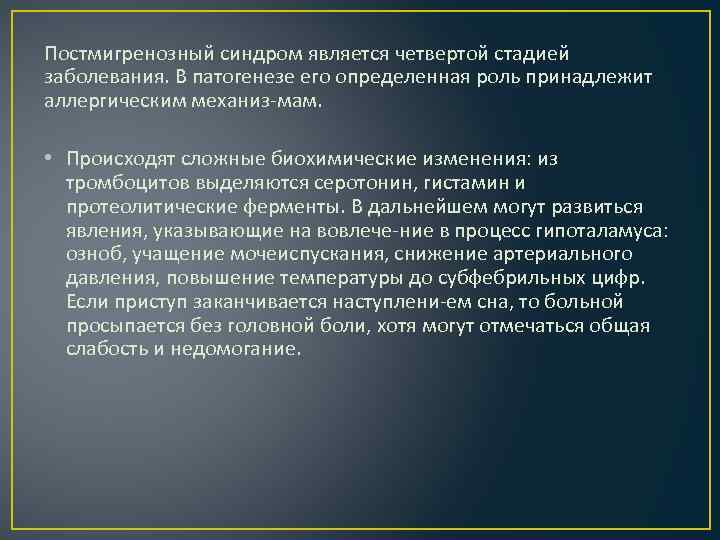 Постмигренозный синдром является четвертой стадией заболевания. В патогенезе его определенная роль принадлежит аллергическим механиз-мам.

• Происходят сложные биохимические изменения: из тромбоцитов выделяются серотонин, гистамин и протеолитические ферменты. В дальнейшем могут развиться явления, указывающие на вовлече-ние в процесс гипоталамуса: озноб, учащение мочеиспускания, снижение артериального давления, повышение температуры до субфебрильных цифр. Если приступ заканчивается наступлени-ем сна, то больной просыпается без головной боли, хотя могут отмечаться общая слабость и недомогание.